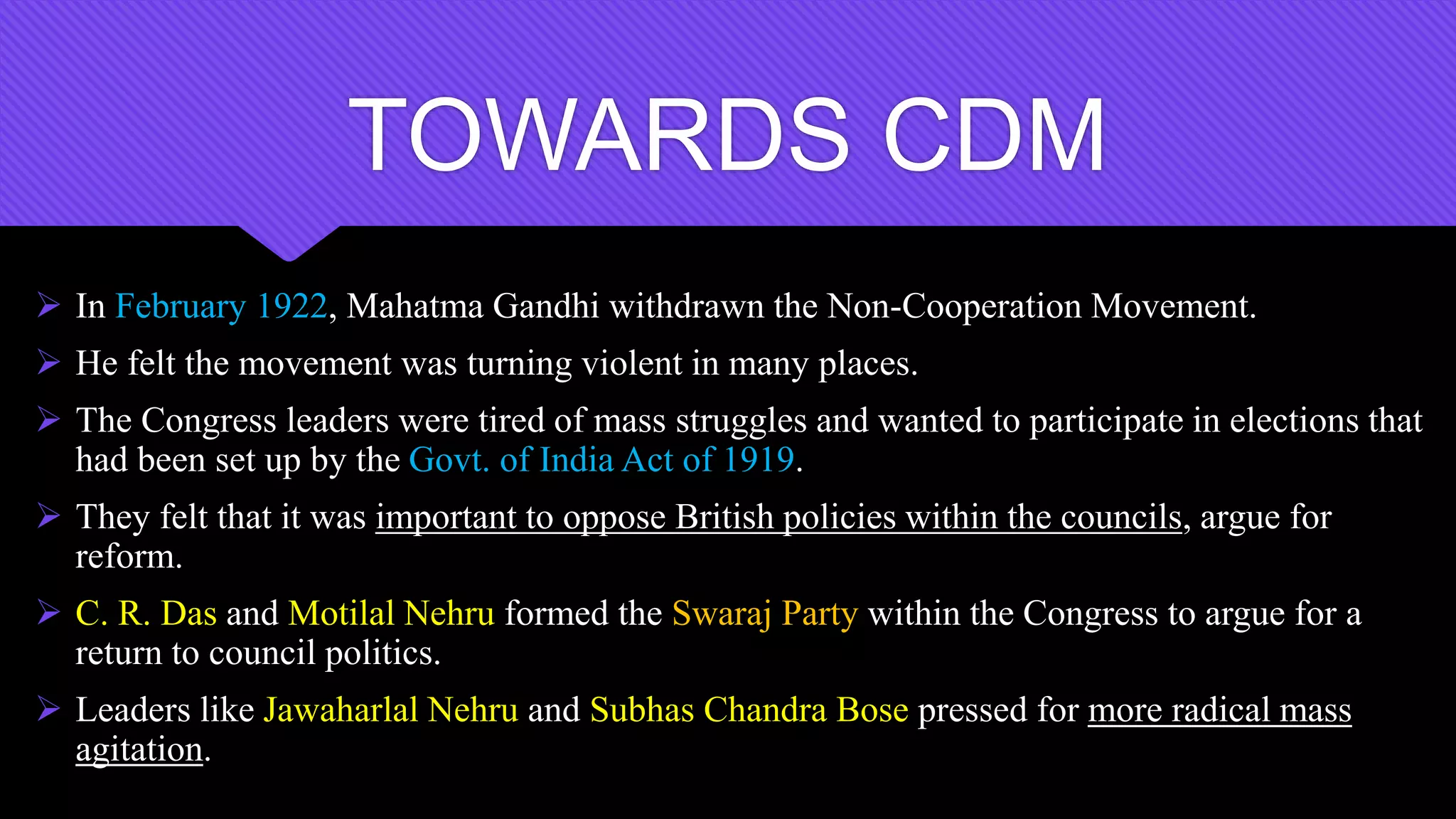 TOWARDS CDM

➢ In February 1922, Mahatma Gandhi withdrawn the Non-Cooperation Movement.

➢ He felt the movement was turning violent in many places.

➢ The Congress leaders were tired of mass struggles and wanted to participate in elections that had been set up by the Govt. of India Act of 1919.

➢ They felt that it was important to oppose British policies within the councils, argue for reform.

➢ C. R. Das and Motilal Nehru formed the Swaraj Party within the Congress to argue for a return to council politics.

➢ Leaders like Jawaharlal Nehru and Subhas Chandra Bose pressed for more radical mass agitation.